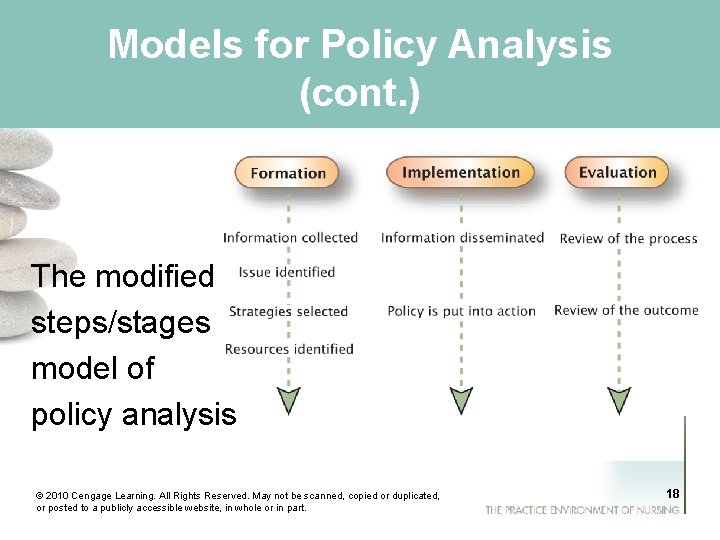 Models for Policy Analysis (cont.)

The modified steps/stages model of policy analysis

Formation

Information collected

Issue identified

Strategies selected

Resources identified

Implementation

Information disseminated

Policy is put into action

Evaluation

Review of the process

Review of the outcome

© 2010 Cengage Learning. All Rights Reserved. May not be scanned, copied or duplicated, or posted to a publicly accessible website, in whole or in part.

18

THE PRACTICE ENVIRONMENT OF NURSING